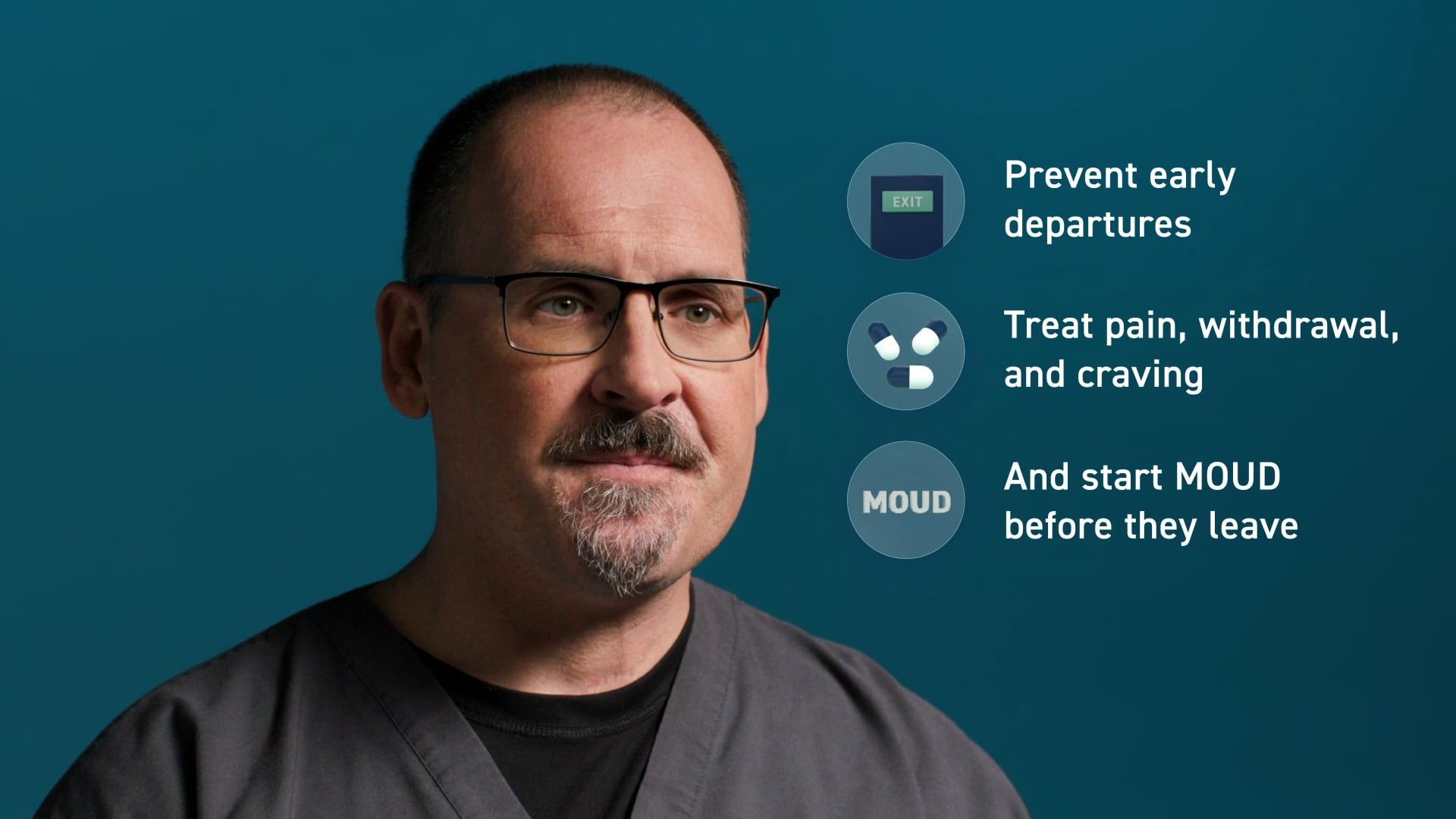 EXIT

Prevent early departures

Treat pain, withdrawal, and craving

MOUD

And start MOUD before they leave